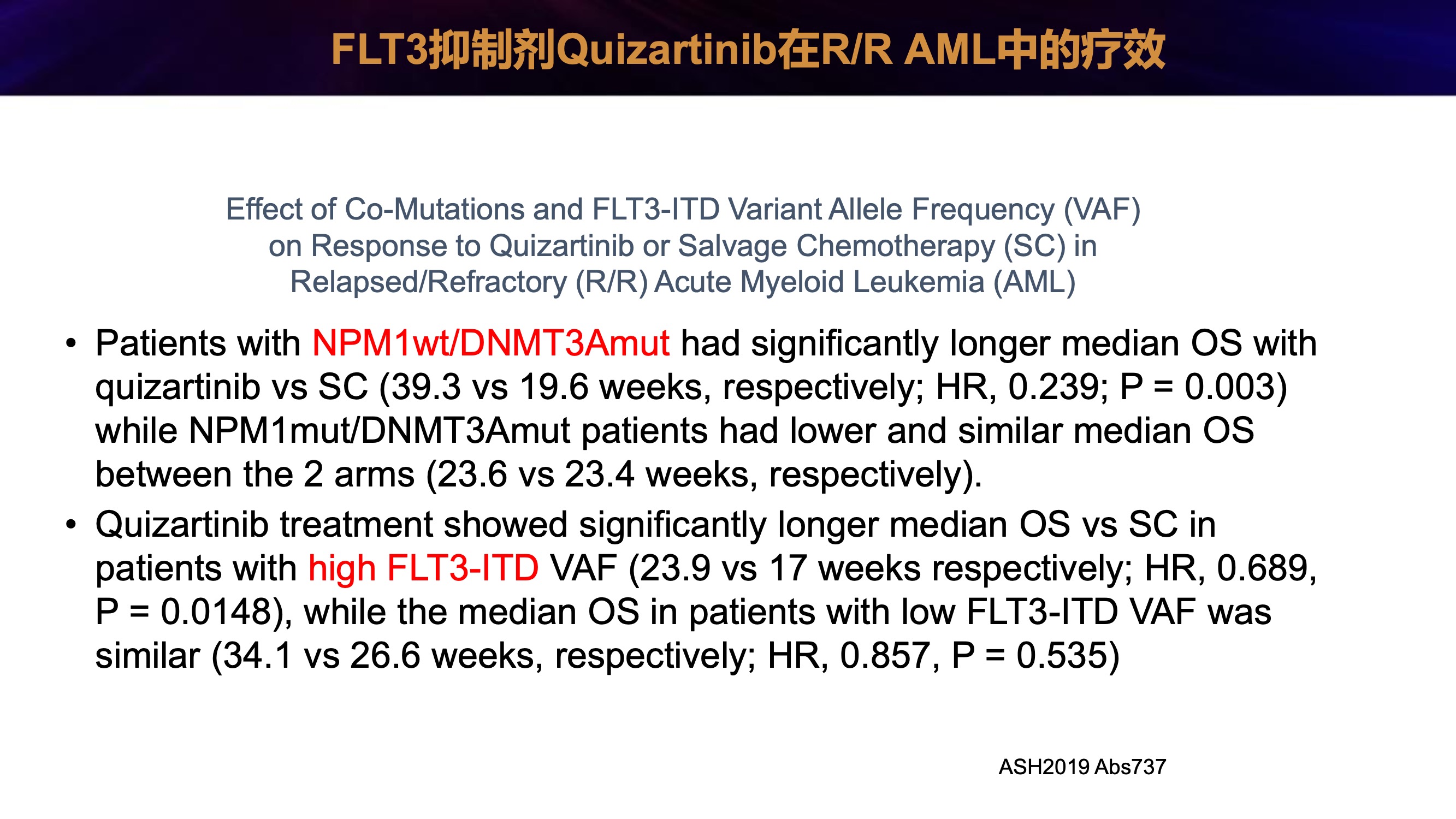 FLT3抑制剂Quizartinib在R/R AML中的疗效

Effect of Co-Mutations and FLT3-ITD Variant Allele Frequency (VAF) on Response to Quizartinib or Salvage Chemotherapy (SC) in Relapsed/Refractory (R/R) Acute Myeloid Leukemia (AML)

• Patients with NPM1wt/DNMT3Amut had significantly longer median OS with quizartinib vs SC (39.3 vs 19.6 weeks, respectively; HR, 0.239; P = 0.003) while NPM1mut/DNMT3Amut patients had lower and similar median OS between the 2 arms (23.6 vs 23.4 weeks, respectively).
• Quizartinib treatment showed significantly longer median OS vs SC in patients with high FLT3-ITD VAF (23.9 vs 17 weeks respectively; HR, 0.689, P = 0.0148), while the median OS in patients with low FLT3-ITD VAF was similar (34.1 vs 26.6 weeks, respectively; HR, 0.857, P = 0.535)

ASH2019 Abs737